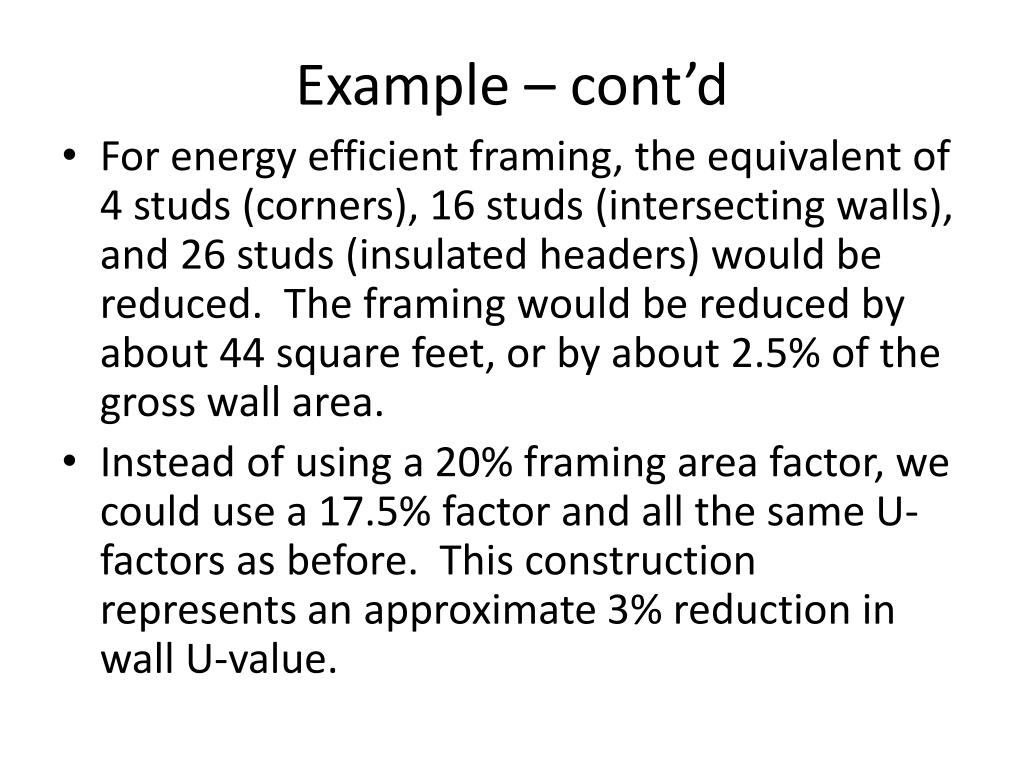 Example – cont’d

• For energy efficient framing, the equivalent of 4 studs (corners), 16 studs (intersecting walls), and 26 studs (insulated headers) would be reduced. The framing would be reduced by about 44 square feet, or by about 2.5% of the gross wall area.

• Instead of using a 20% framing area factor, we could use a 17.5% factor and all the same U-factors as before. This construction represents an approximate 3% reduction in wall U-value.